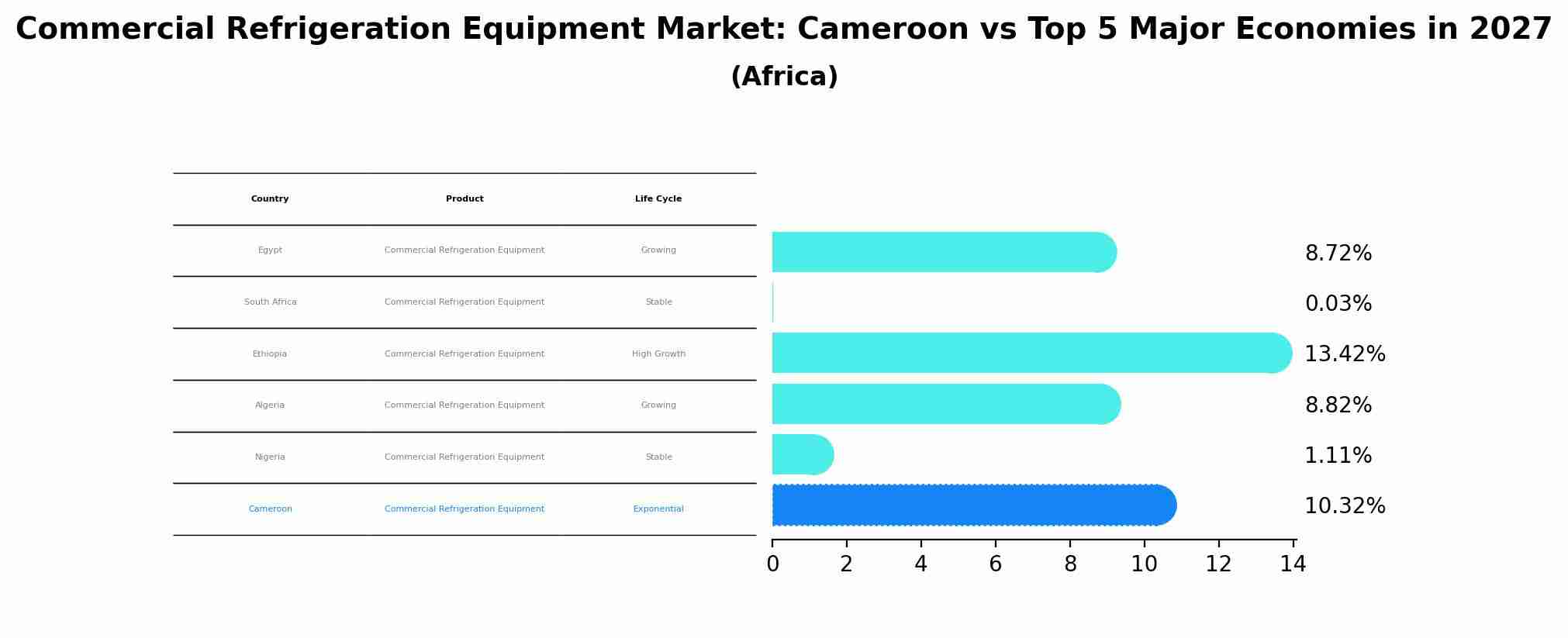 Commercial Refrigeration Equipment Market: Cameroon vs Top 5 Major Economies in 2027
(Africa)

| Country | Product | Life Cycle |
|---|---|---|
| Egypt | Commercial Refrigeration Equipment | Growing |
| South Africa | Commercial Refrigeration Equipment | Stable |
| Ethiopia | Commercial Refrigeration Equipment | High Growth |
| Algeria | Commercial Refrigeration Equipment | Growing |
| Nigeria | Commercial Refrigeration Equipment | Stable |
| Cameroon | Commercial Refrigeration Equipment | Exponential |

8.72%
0.03%
13.42%
8.82%
1.11%
10.32%

0 2 4 6 8 10 12 14